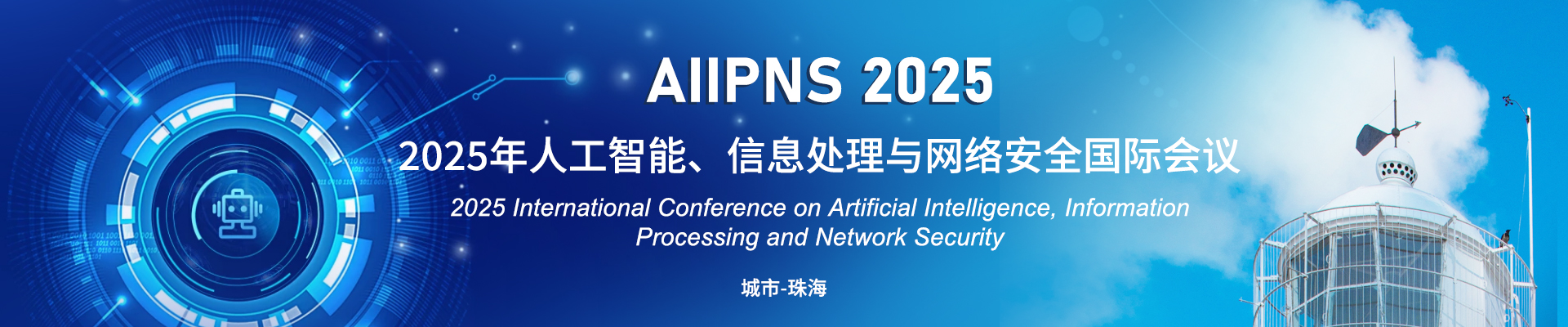 AIIPNS 2025

2025年人工智能、信息处理与网络安全国际会议

2025 International Conference on Artificial Intelligence, Information Processing and Network Security

城市-珠海